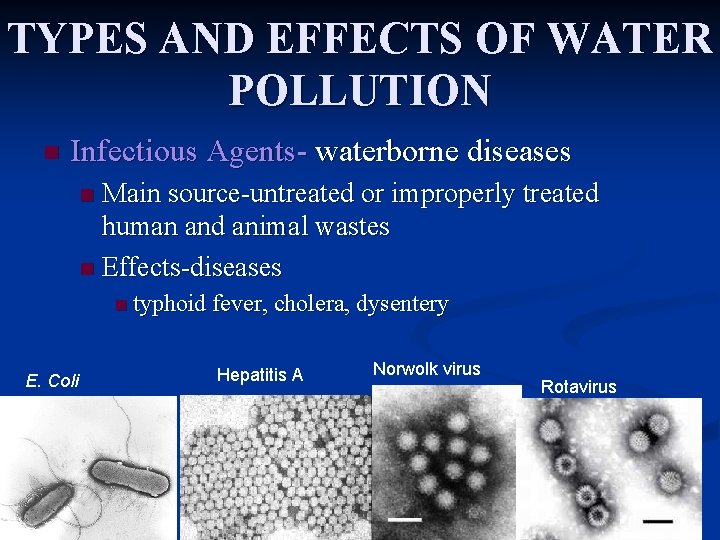 TYPES AND EFFECTS OF WATER POLLUTION

Infectious Agents- waterborne diseases

Main source-untreated or improperly treated human and animal wastes

Effects-diseases

typhoid fever, cholera, dysentery

E. Coli

Hepatitis A

Norwolk virus

Rotavirus